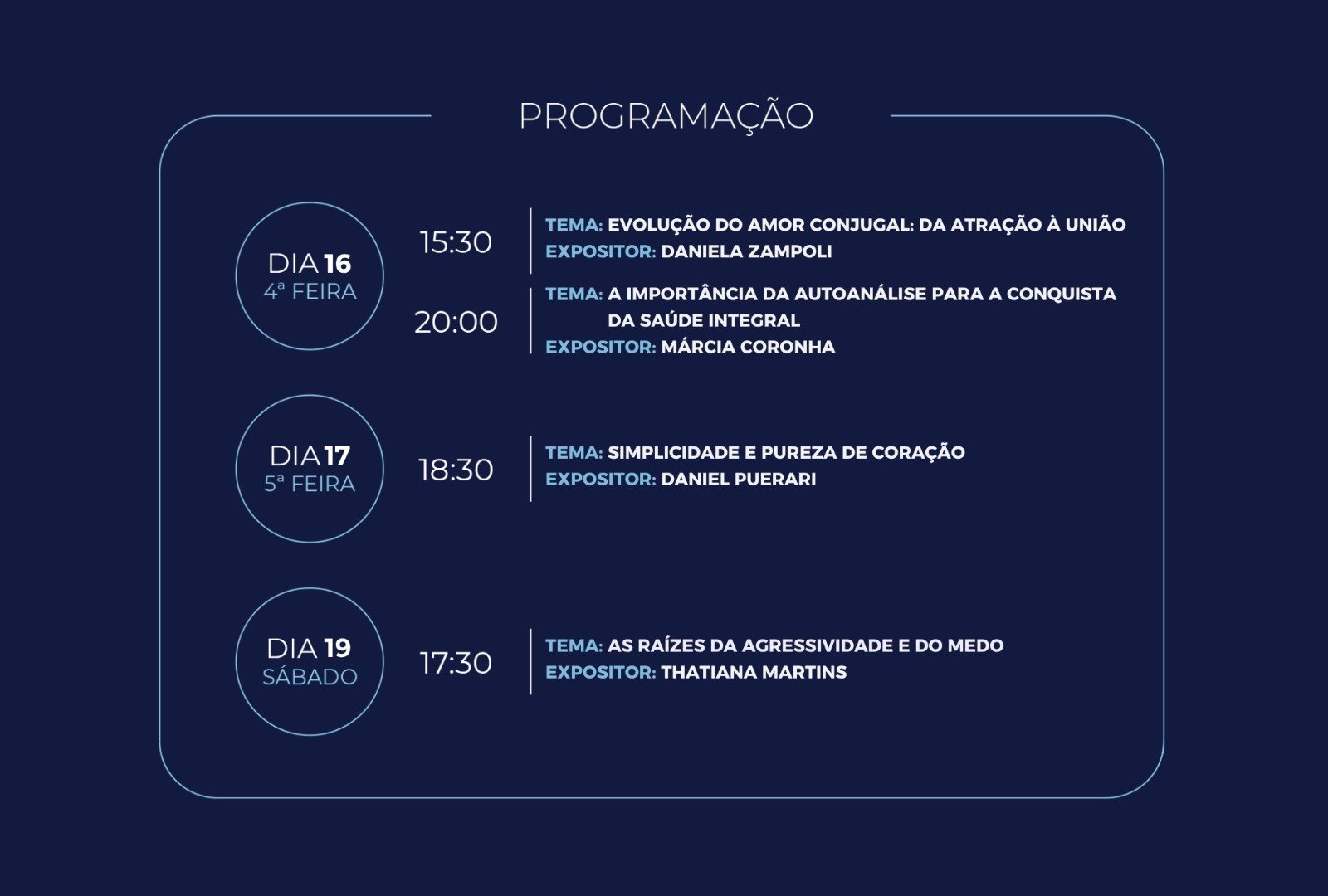 PROGRAMAÇÃO

DIA 16
4ª FEIRA

15:30

TEMA: EVOLUÇÃO DO AMOR CONJUGAL: DA ATRAÇÃO À UNIÃO
EXPOSITOR: DANIELA ZAMPOLI

20:00

TEMA: A IMPORTÂNCIA DA AUTOANÁLISE PARA A CONQUISTA DA SAÚDE INTEGRAL
EXPOSITOR: MÁRCIA CORONHA

DIA 17
5ª FEIRA

18:30

TEMA: SIMPLICIDADE E PUREZA DE CORAÇÃO
EXPOSITOR: DANIEL PUERARI

DIA 19
SÁBADO

17:30

TEMA: AS RAÍZES DA AGRESSIVIDADE E DO MEDO
EXPOSITOR: THATIANA MARTINS